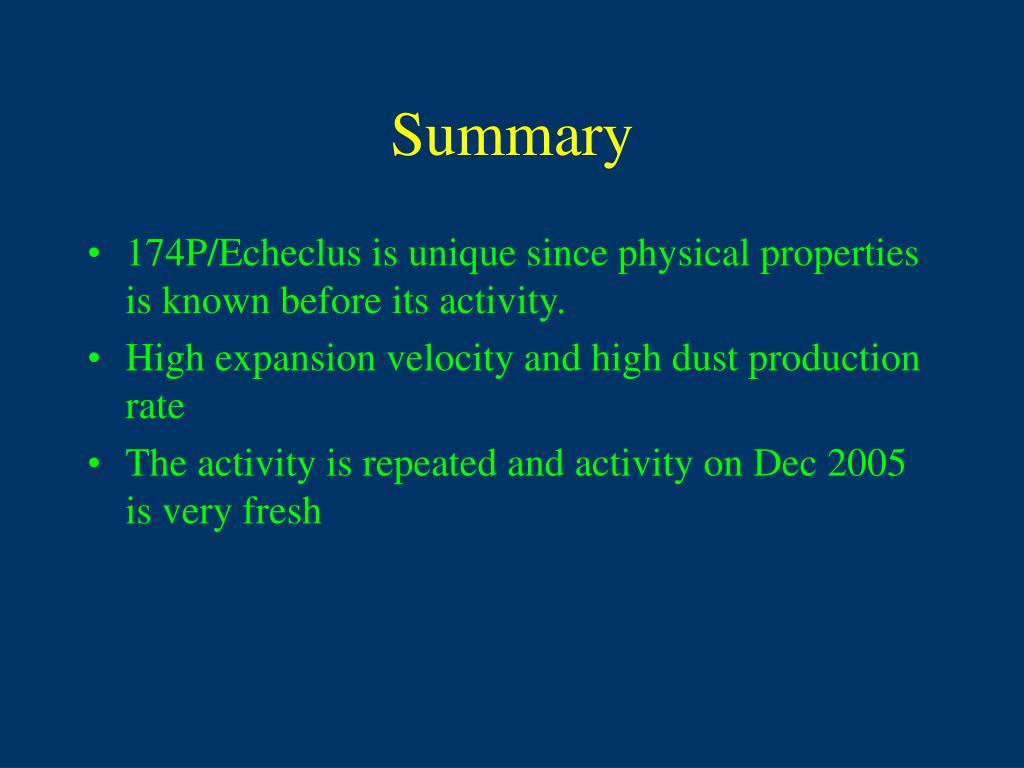 Summary

• 174P/Echeclus is unique since physical properties is known before its activity.

• High expansion velocity and high dust production rate

• The activity is repeated and activity on Dec 2005 is very fresh